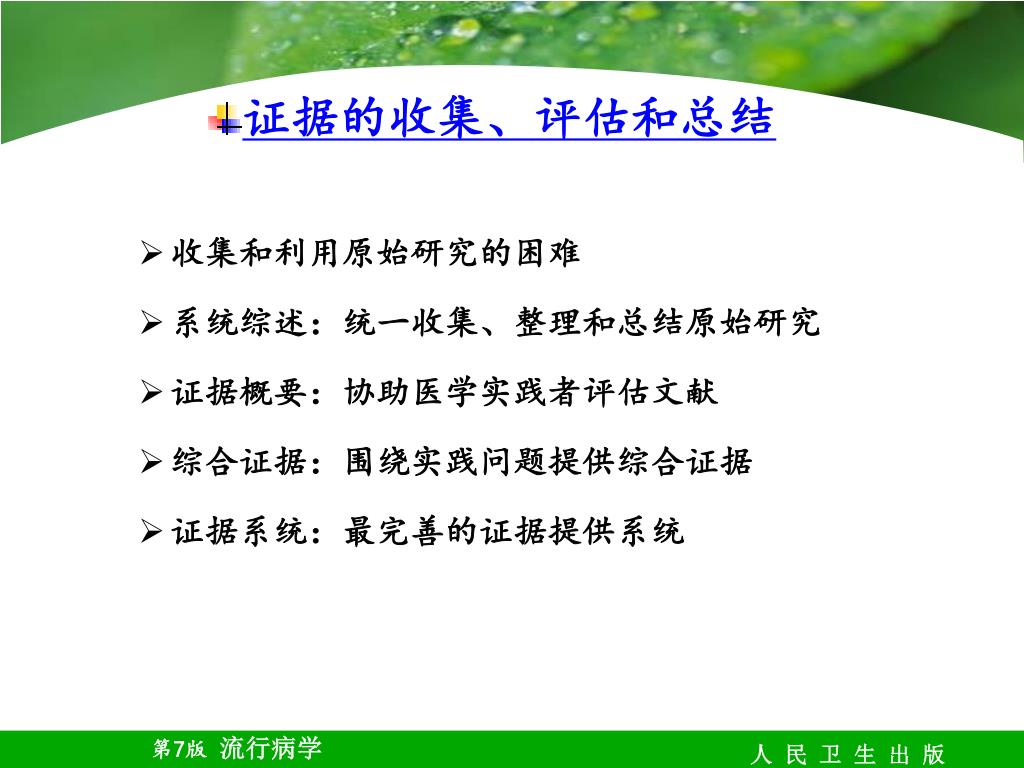 证据的收集、评估和总结

➢ 收集和利用原始研究的困难

➢ 系统综述：统一收集、整理和总结原始研究

➢ 证据概要：协助医学实践者评估文献

➢ 综合证据：围绕实践问题提供综合证据

➢ 证据系统：最完善的证据提供系统

第7版 流行病学

人 民 卫 生 出 版